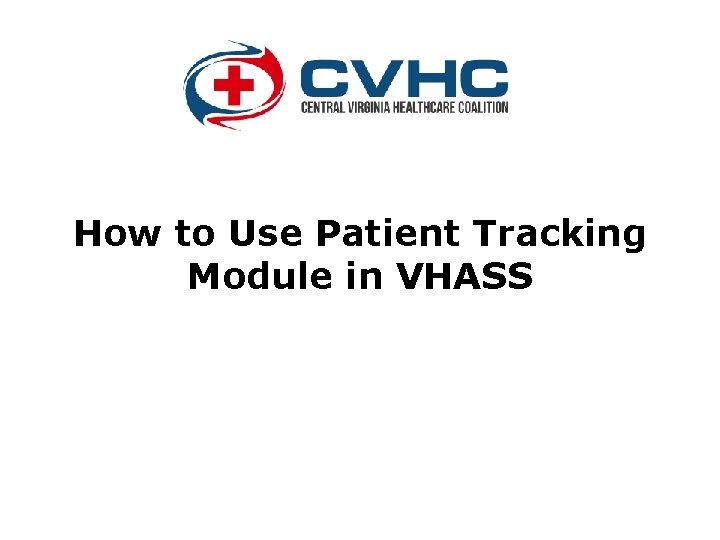 CVHC
CENTRAL VIRGINIA HEALTHCARE COALITION

How to Use Patient Tracking Module in VHASS